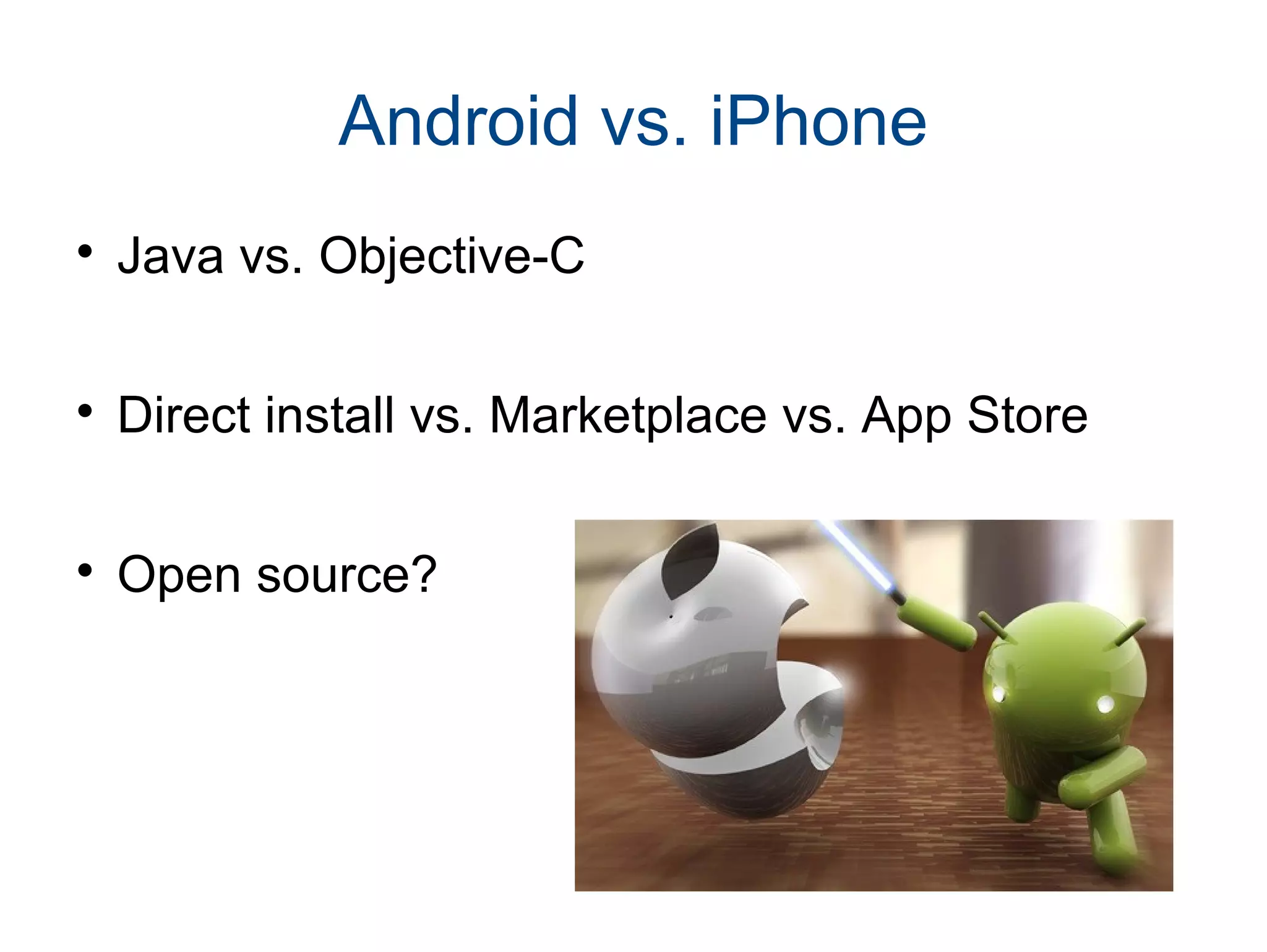 Android vs. iPhone

• Java vs. Objective-C

• Direct install vs. Marketplace vs. App Store

• Open source?